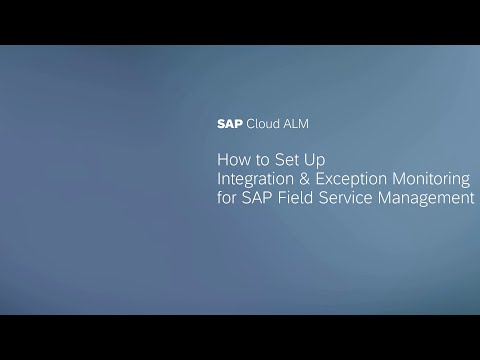 SAP Cloud ALM

How to Set Up
Integration & Exception Monitoring
for SAP Field Service Management